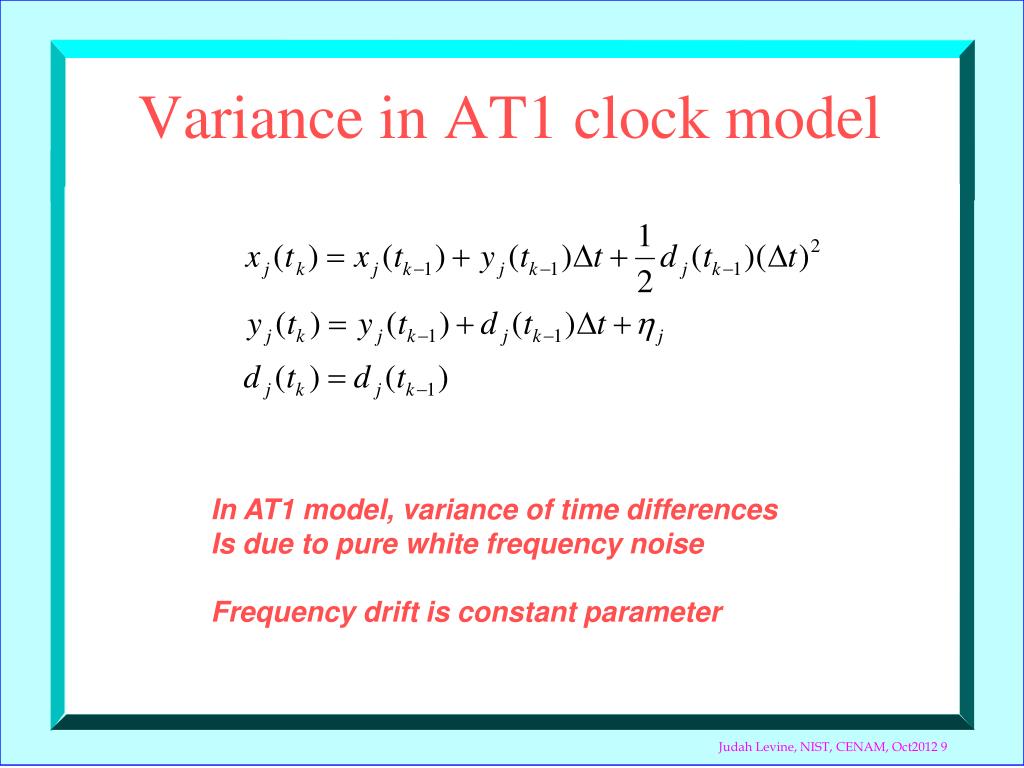 Variance in AT1 clock model

$x_j(t_k) = x_j(t_{k-1}) + y_j(t_{k-1})\Delta t + \frac{1}{2} d_j(t_{k-1})(\Delta t)^2$

$y_j(t_k) = y_j(t_{k-1}) + d_j(t_{k-1})\Delta t + \eta_j$

$d_j(t_k) = d_j(t_{k-1})$

In AT1 model, variance of time differences Is due to pure white frequency noise

Frequency drift is constant parameter

Judah Levine, NIST, CENAM, Oct2012 9